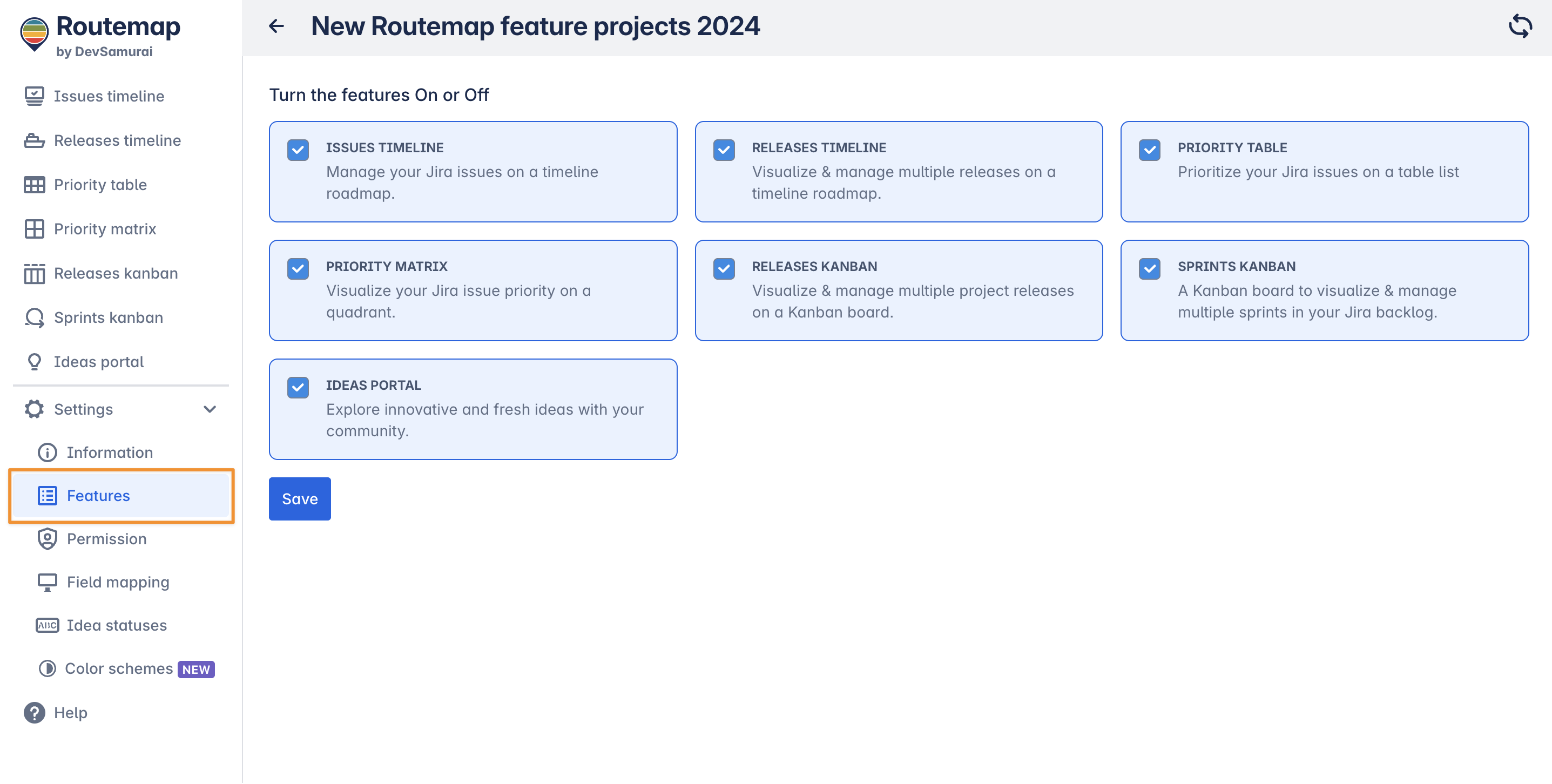 Routemap
by DevSamurai

Issues timeline
Releases timeline
Priority table
Priority matrix
Releases kanban
Sprints kanban
Ideas portal
Settings
Information
Features
Permission
Field mapping
Idea statuses
Color schemes NEW
Help

New Routemap feature projects 2024

Turn the features On or Off

ISSUES TIMELINE
Manage your Jira issues on a timeline roadmap.

RELEASES TIMELINE
Visualize & manage multiple releases on a timeline roadmap.

PRIORITY TABLE
Prioritize your Jira issues on a table list

PRIORITY MATRIX
Visualize your Jira issue priority on a quadrant.

RELEASES KANBAN
Visualize & manage multiple project releases on a Kanban board.

SPRINTS KANBAN
A Kanban board to visualize & manage multiple sprints in your Jira backlog.

IDEAS PORTAL
Explore innovative and fresh ideas with your community.

Save